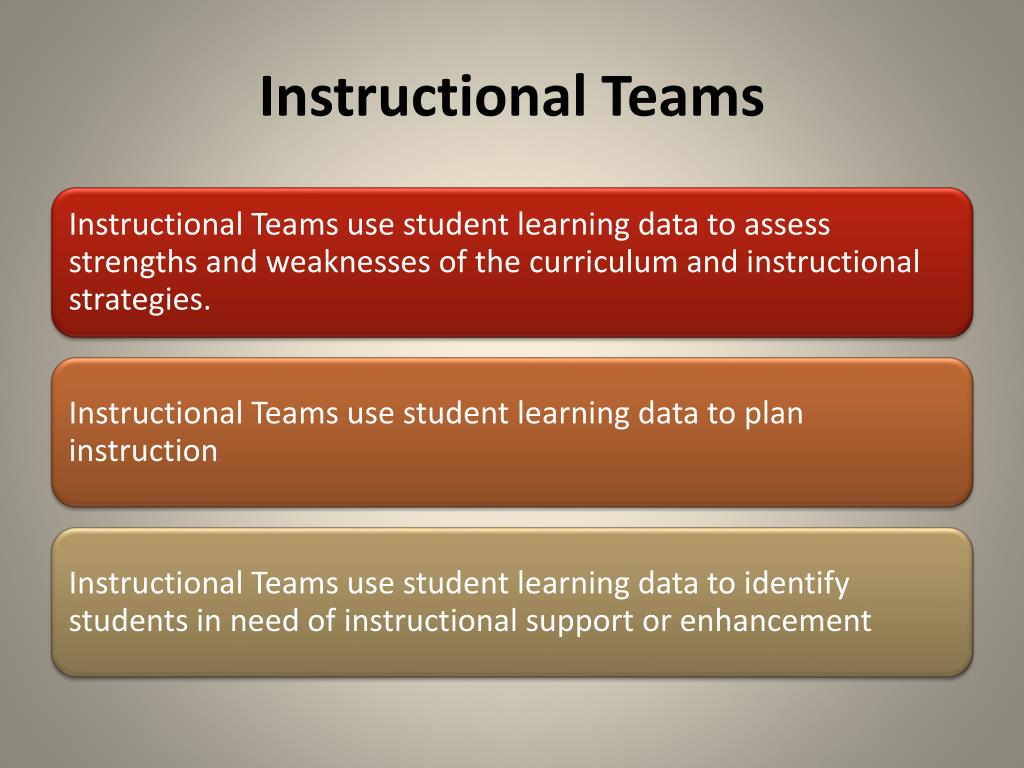 Instructional Teams

Instructional Teams use student learning data to assess strengths and weaknesses of the curriculum and instructional strategies.

Instructional Teams use student learning data to plan instruction

Instructional Teams use student learning data to identify students in need of instructional support or enhancement